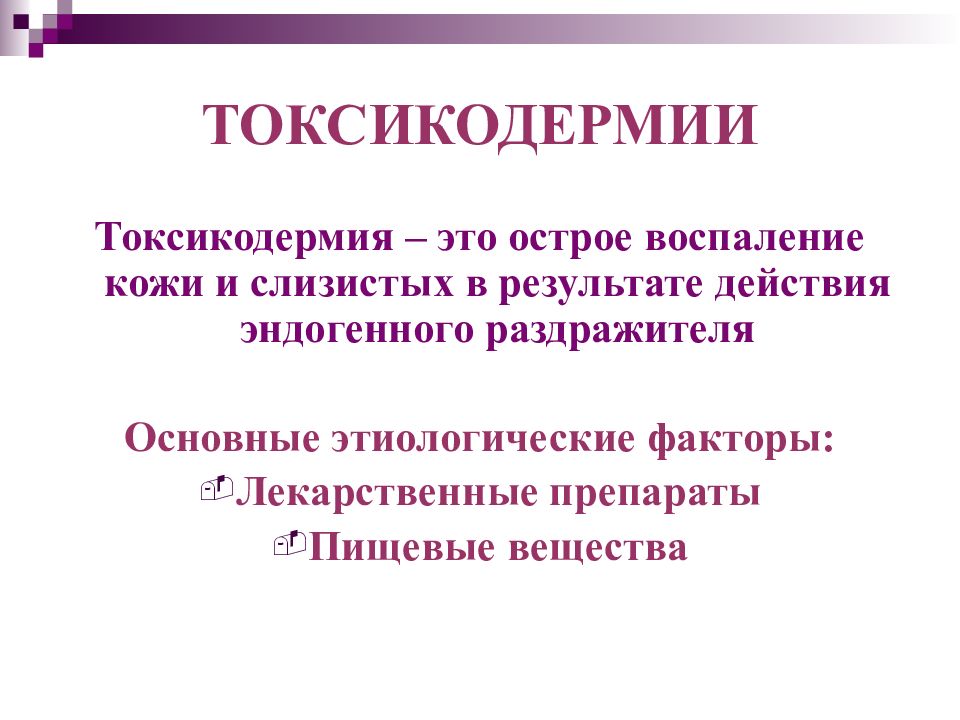 ТОКСИКОДЕРМИИ

Токсикодермия – это острое воспаление кожи и слизистых в результате действия эндогенного раздражителя

Основные этиологические факторы:
Лекарственные препараты
Пищевые вещества